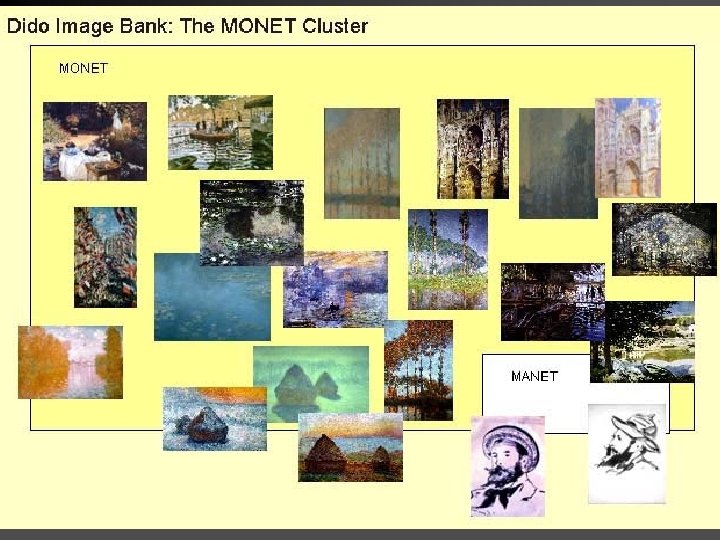 Dido Image Bank: The MONET Cluster

MONET

MANET